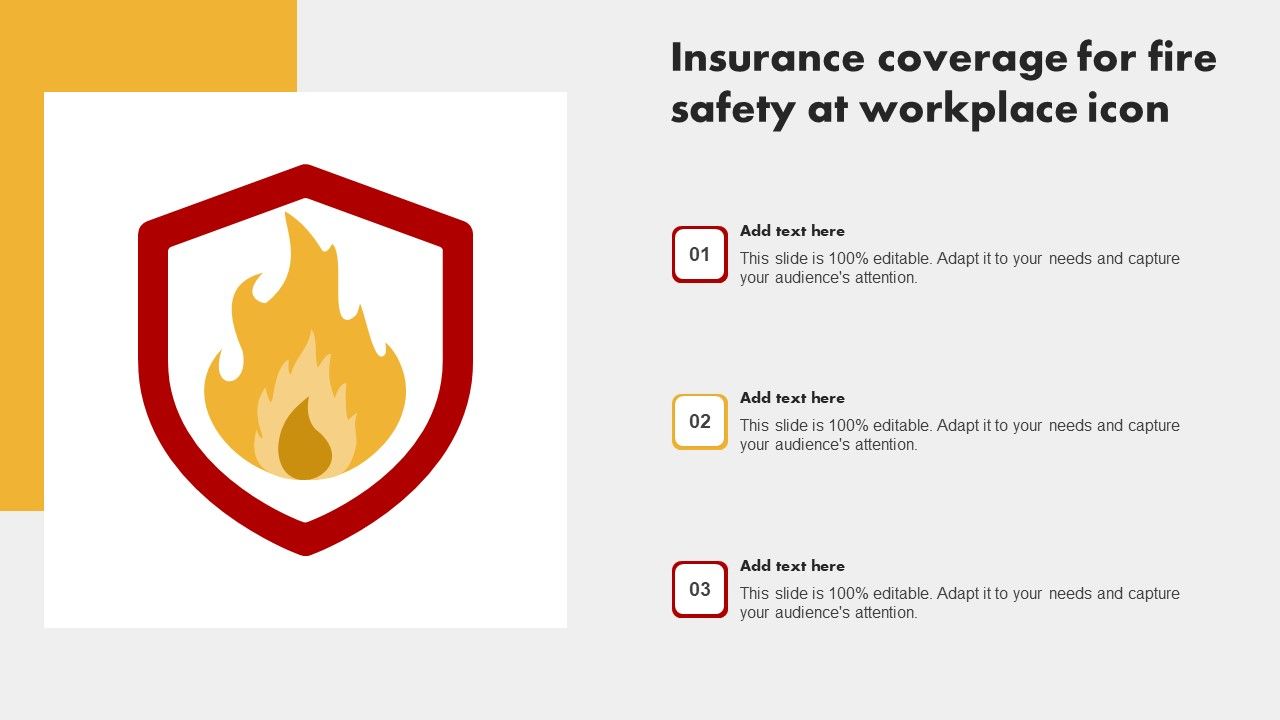 Insurance coverage for fire safety at workplace icon

01
Add text here
This slide is 100% editable. Adapt it to your needs and capture your audience's attention.

02
Add text here
This slide is 100% editable. Adapt it to your needs and capture your audience's attention.

03
Add text here
This slide is 100% editable. Adapt it to your needs and capture your audience's attention.